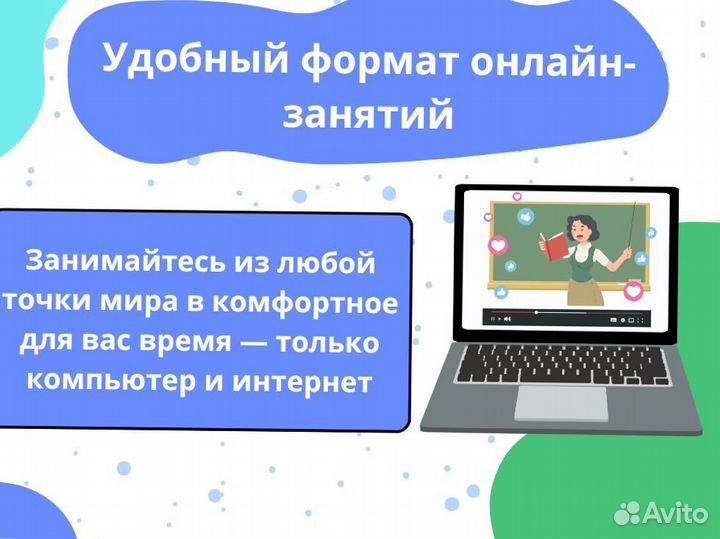 Удобный формат онлайн-занятий

Занимайтесь из любой точки мира в комфортное для вас время — только компьютер и интернет

Avito